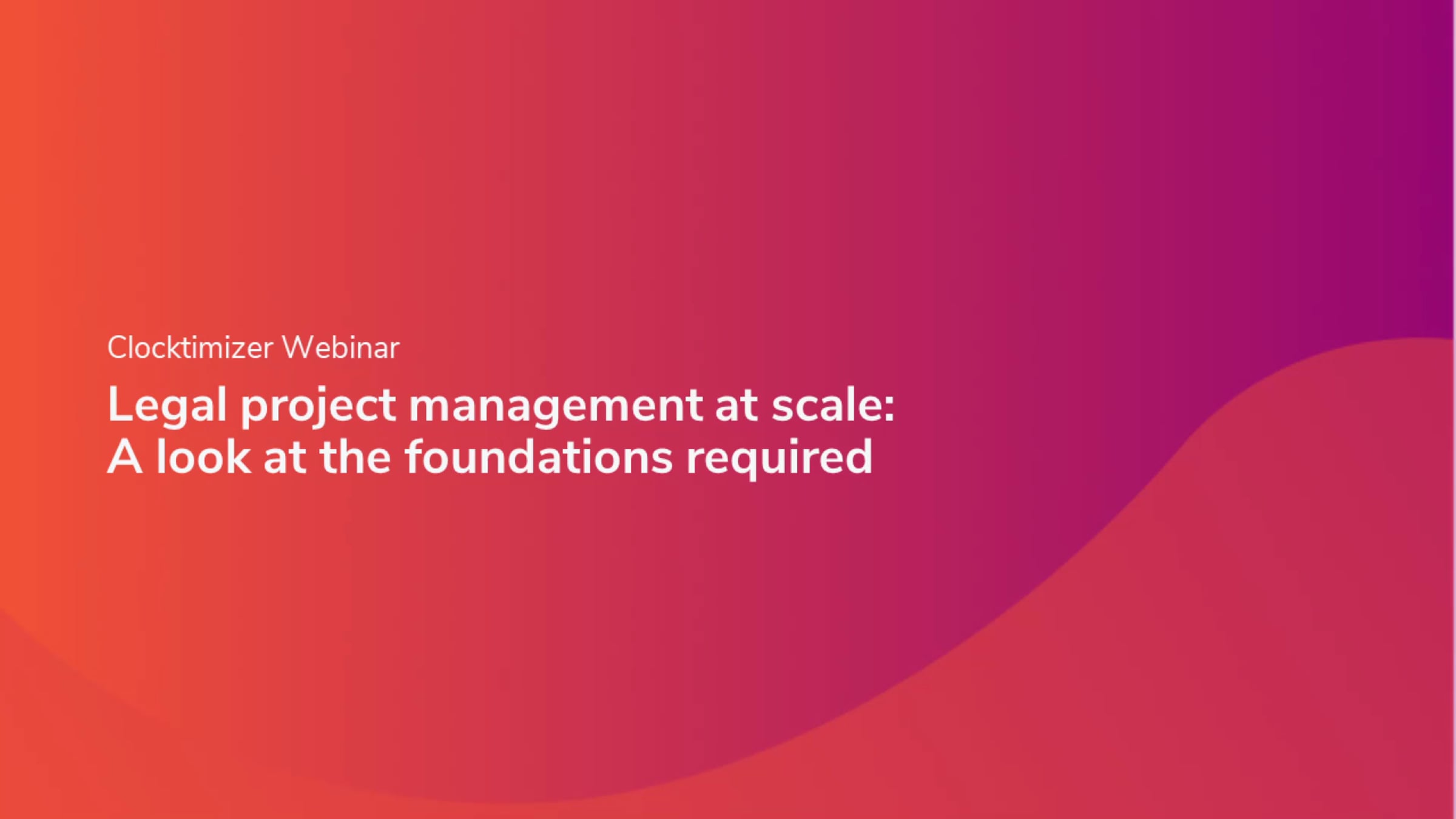 Clocktimizer Webinar

Legal project management at scale:
A look at the foundations required